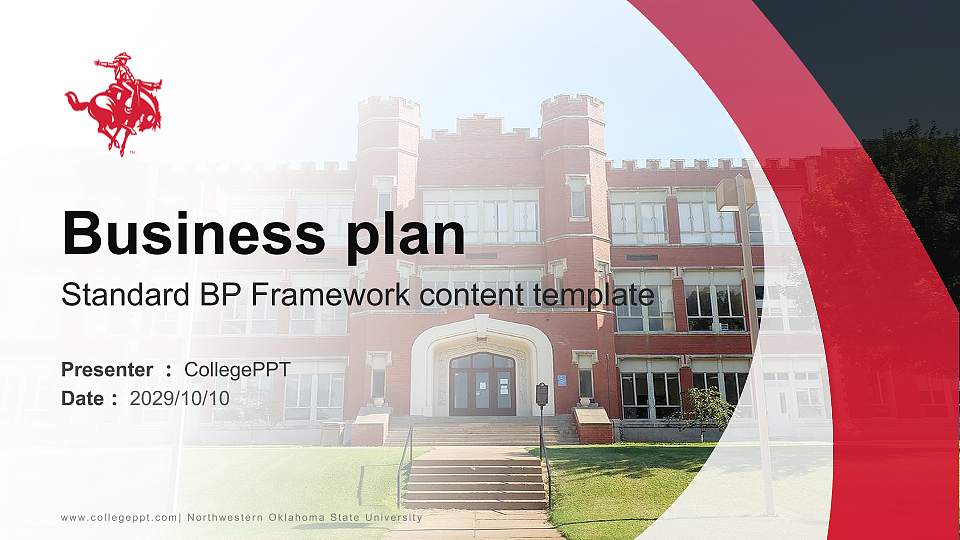 Business plan

Standard BP Framework content template

Presenter : CollegePPT
Date : 2029/10/10

www.collegeppt.com| Northwestern Oklahoma State University